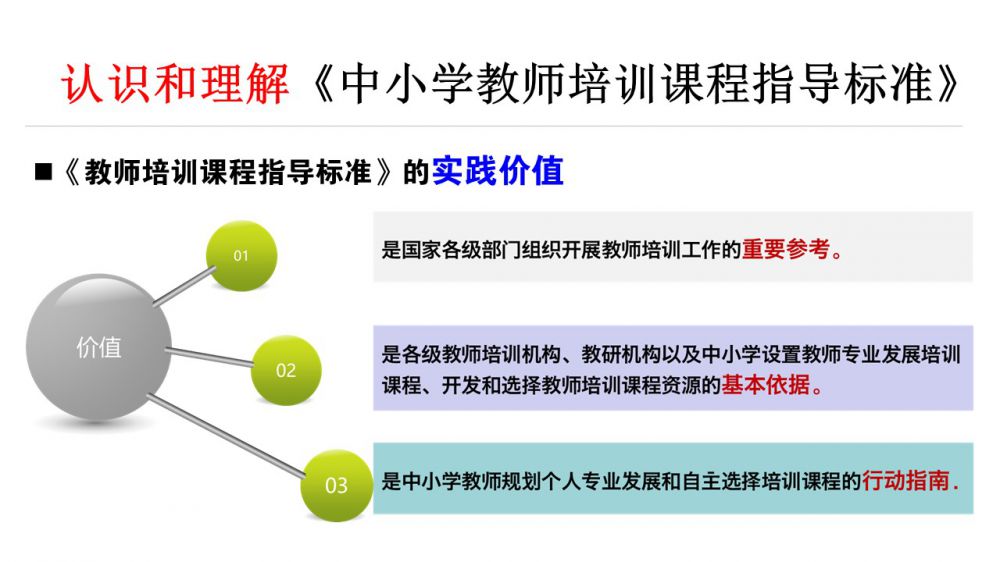 认识和理解《中小学教师培训课程指导标准》

■《教师培训课程指导标准》的实践价值

价值

01

是国家各级部门组织开展教师培训工作的重要参考。

02

是各级教师培训机构、教研机构以及中小学设置教师专业发展培训课程、开发和选择教师培训课程资源的基本依据。

03

是中小学教师规划个人专业发展和自主选择培训课程的行动指南.